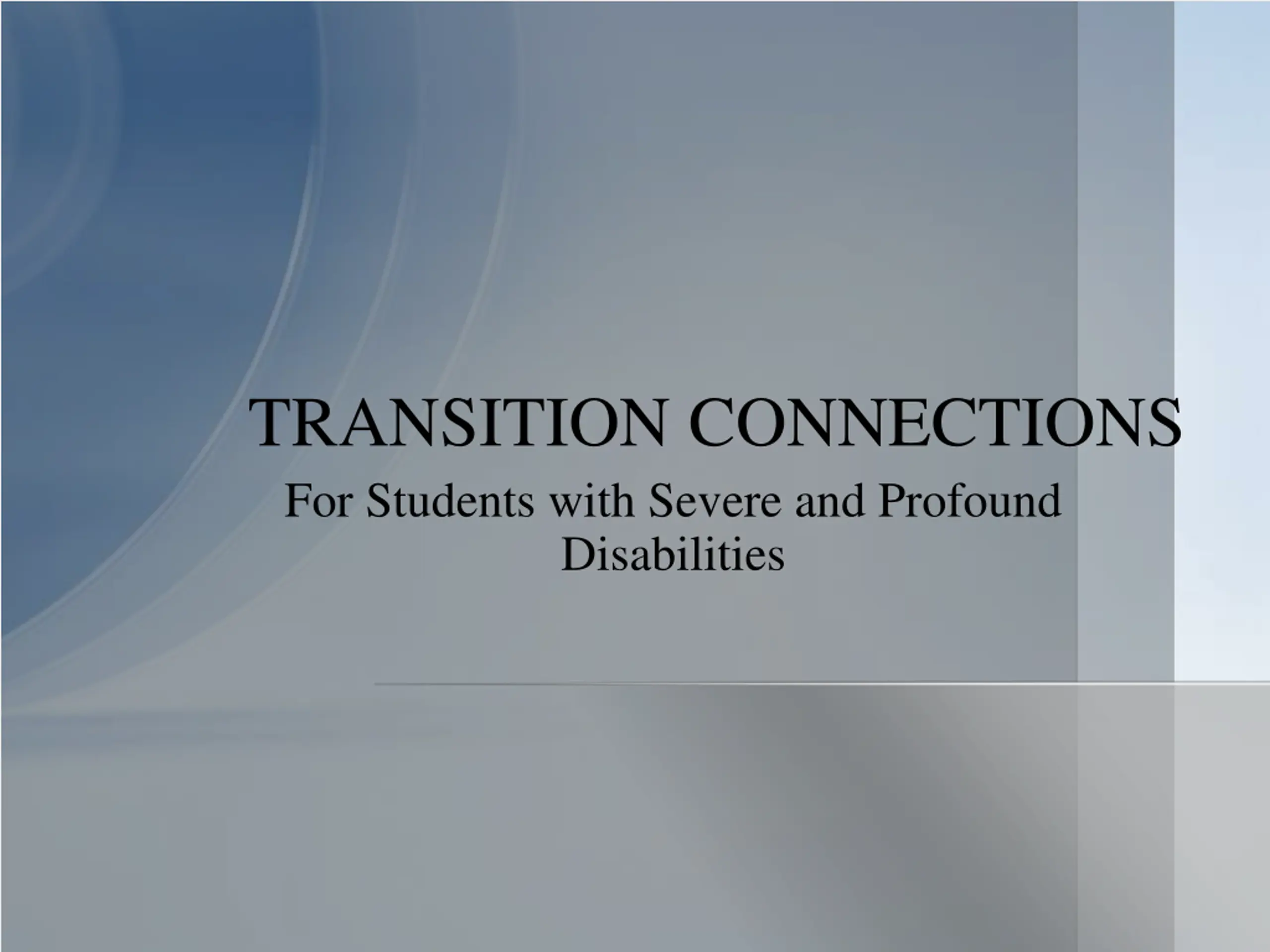 TRANSITION CONNECTIONS

For Students with Severe and Profound Disabilities